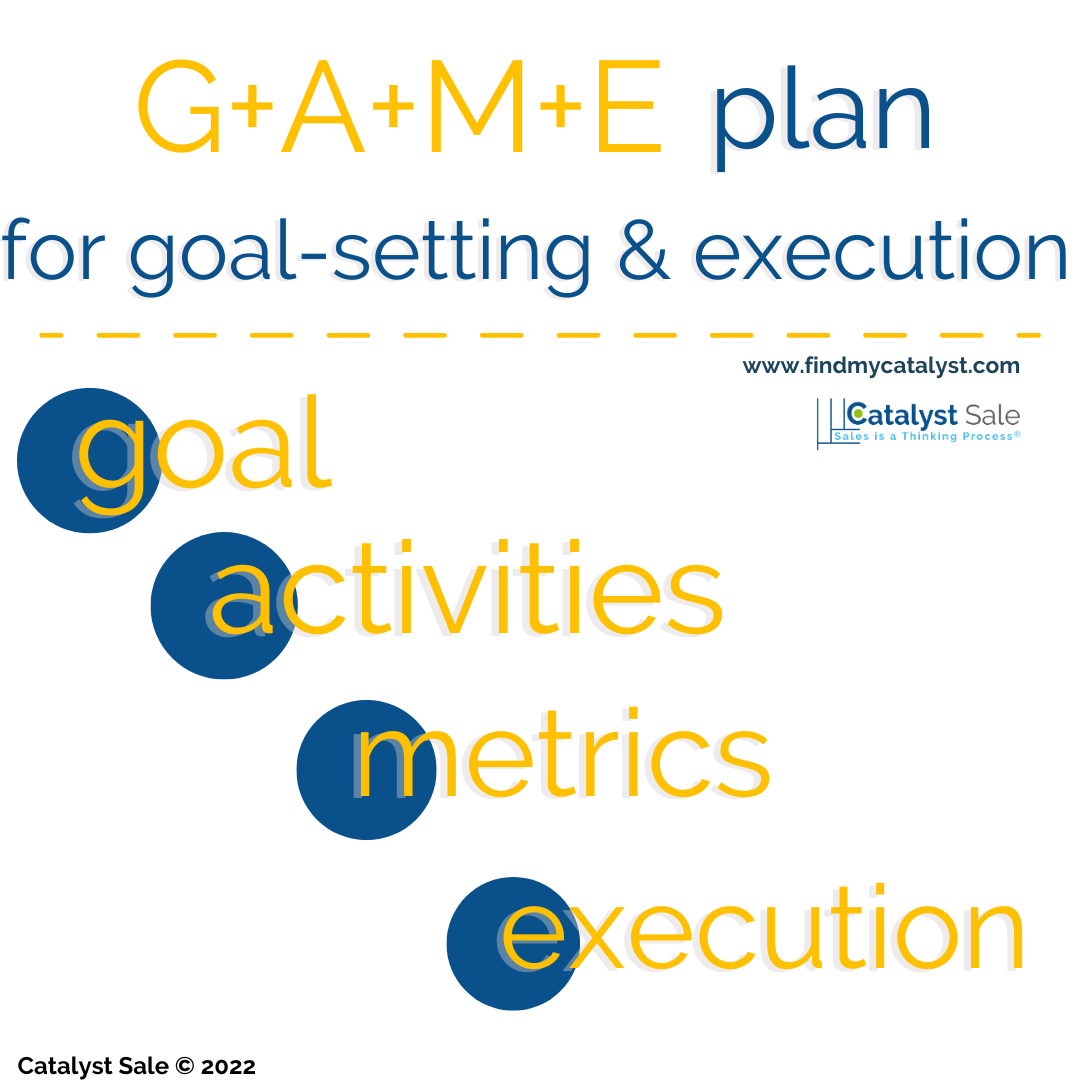 G+A+M+E plan

for goal-setting & execution

www.findmycatalyst.com

Catalyst Sale
Sales is a Thinking Process®

goal

activities

metrics

execution

Catalyst Sale © 2022